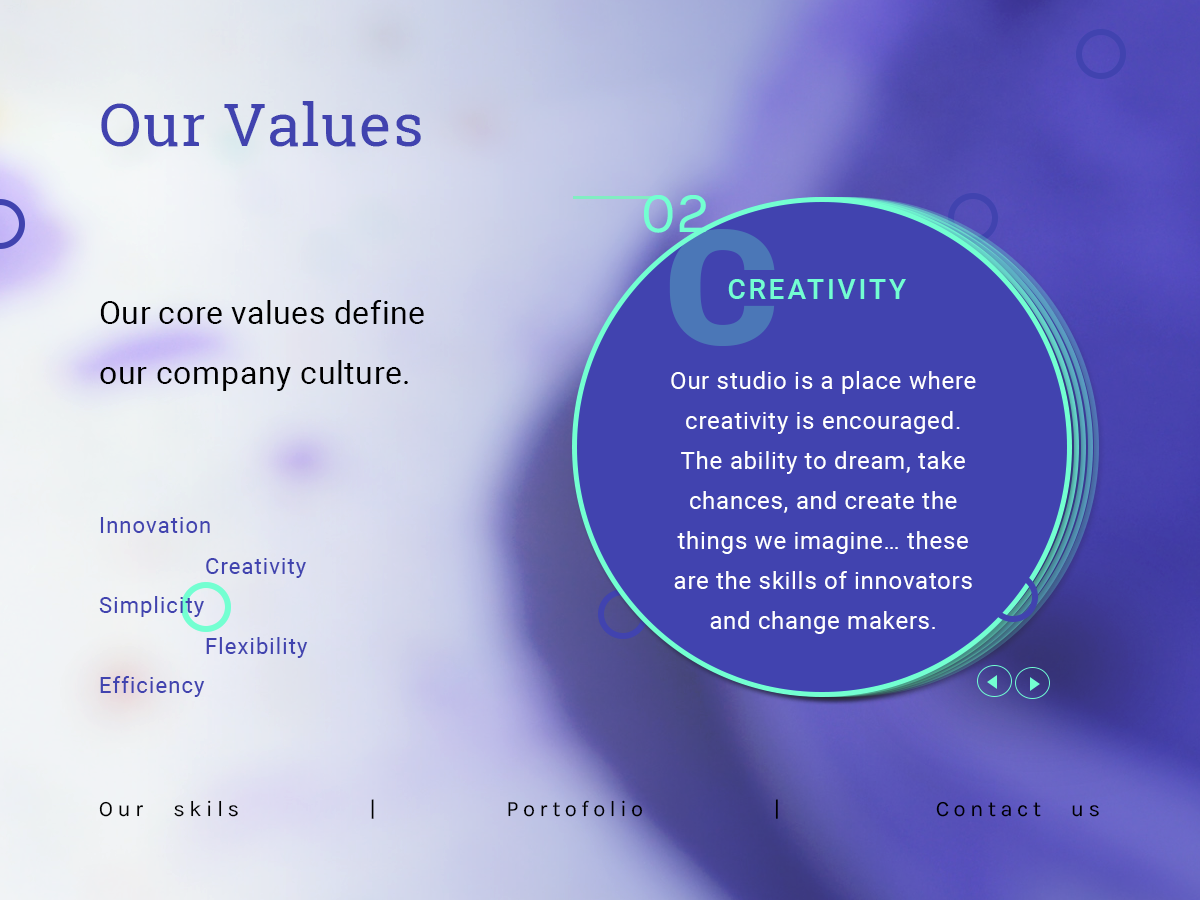 Our Values

Our core values define our company culture.

Innovation
Creativity
Simplicity
Flexibility
Efficiency

02

C

CREATIVITY

Our studio is a place where creativity is encouraged. The ability to dream, take chances, and create the things we imagine… these are the skills of innovators and change makers.

Our skils | Portofolio | Contact us